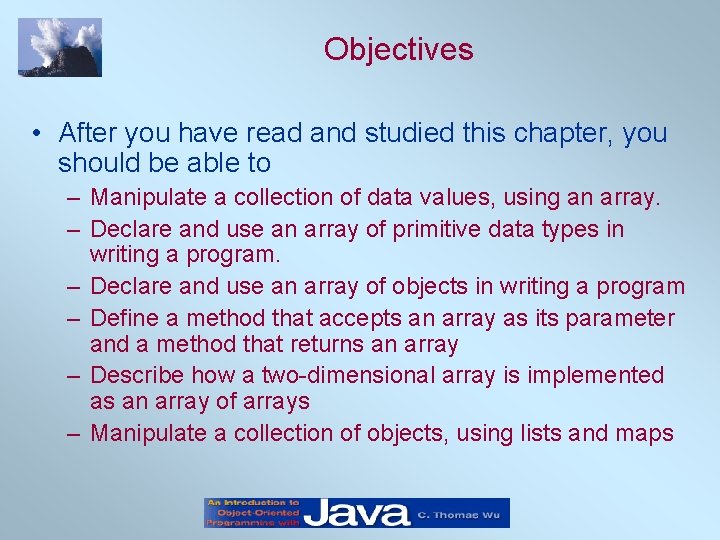 Objectives

• After you have read and studied this chapter, you should be able to

– Manipulate a collection of data values, using an array.

– Declare and use an array of primitive data types in writing a program.

– Declare and use an array of objects in writing a program

– Define a method that accepts an array as its parameter and a method that returns an array

– Describe how a two-dimensional array is implemented as an array of arrays

– Manipulate a collection of objects, using lists and maps

An Introduction to Object-Oriented Programming with Java C. Thomas Wu